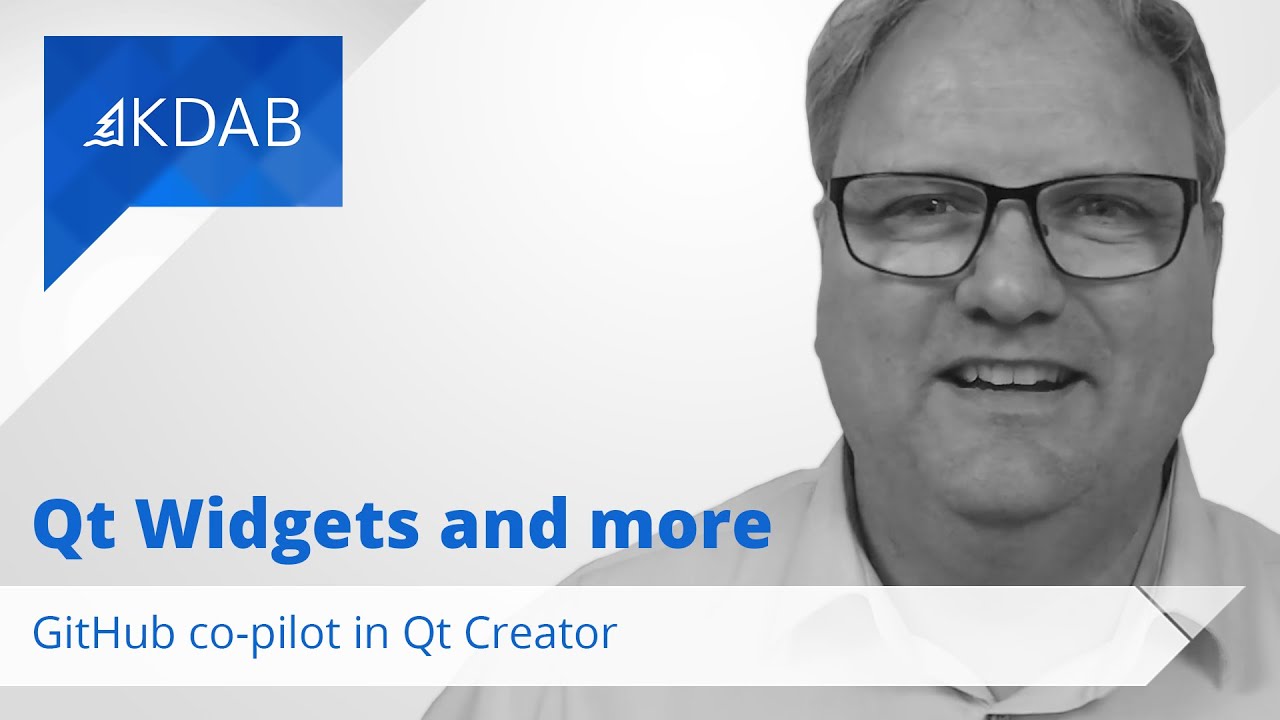 KDAB

Qt Widgets and more

GitHub co-pilot in Qt Creator